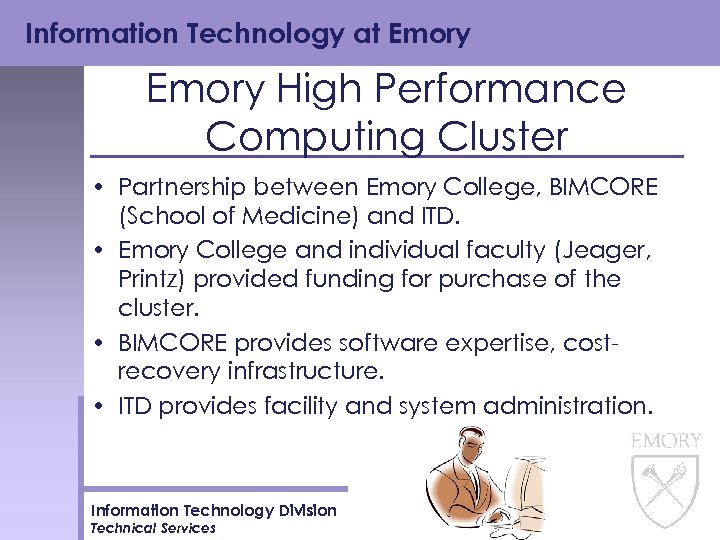 Information Technology at Emory

Emory High Performance Computing Cluster

• Partnership between Emory College, BIMCORE (School of Medicine) and ITD.

• Emory College and individual faculty (Jeager, Printz) provided funding for purchase of the cluster.

• BIMCORE provides software expertise, cost-recovery infrastructure.

• ITD provides facility and system administration.

EMORY

Information Technology Division
Technical Services